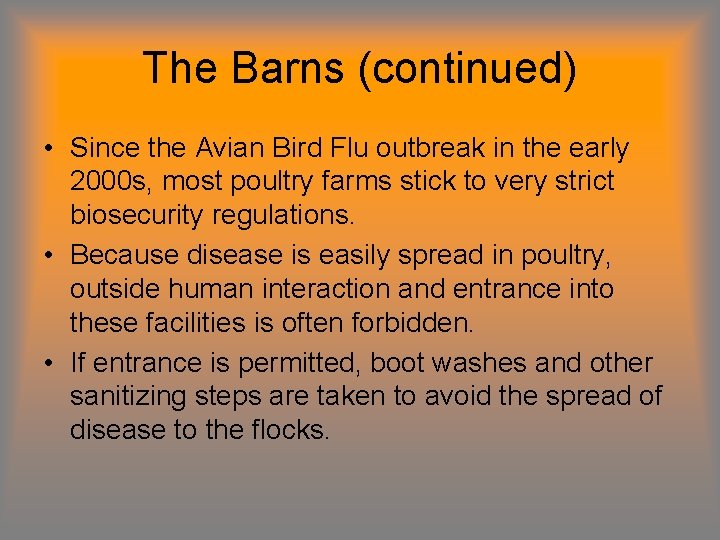 The Barns (continued)

• Since the Avian Bird Flu outbreak in the early 2000s, most poultry farms stick to very strict biosecurity regulations.

• Because disease is easily spread in poultry, outside human interaction and entrance into these facilities is often forbidden.

• If entrance is permitted, boot washes and other sanitizing steps are taken to avoid the spread of disease to the flocks.